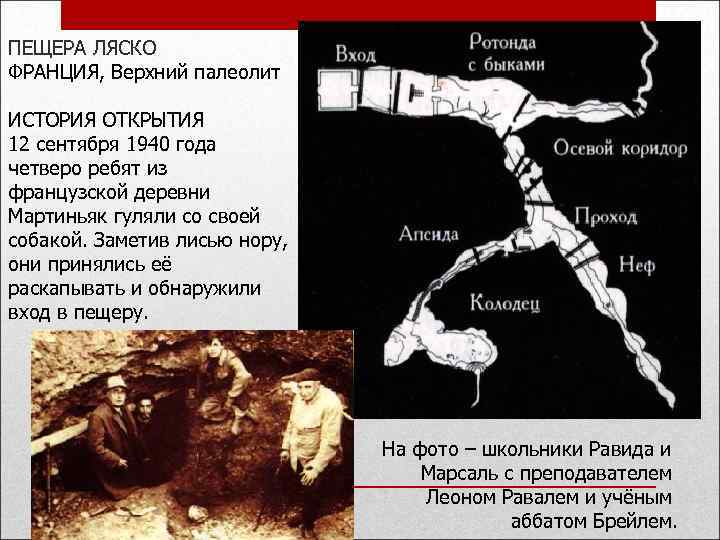 ПЕЩЕРА ЛЯСКО
ФРАНЦИЯ, Верхний палеолит

ИСТОРИЯ ОТКРЫТИЯ
12 сентября 1940 года четверо ребят из французской деревни Мартиньяк гуляли со своей собакой. Заметив лисью нору, они принялись её раскапывать и обнаружили вход в пещеру.

Вход
Ротонда с быками
Осевой коридор
Проход
Апсида
Неф
Колодец

На фото – школьники Равида и Марсаль с преподавателем Леоном Равалем и учёным аббатом Брейлем.